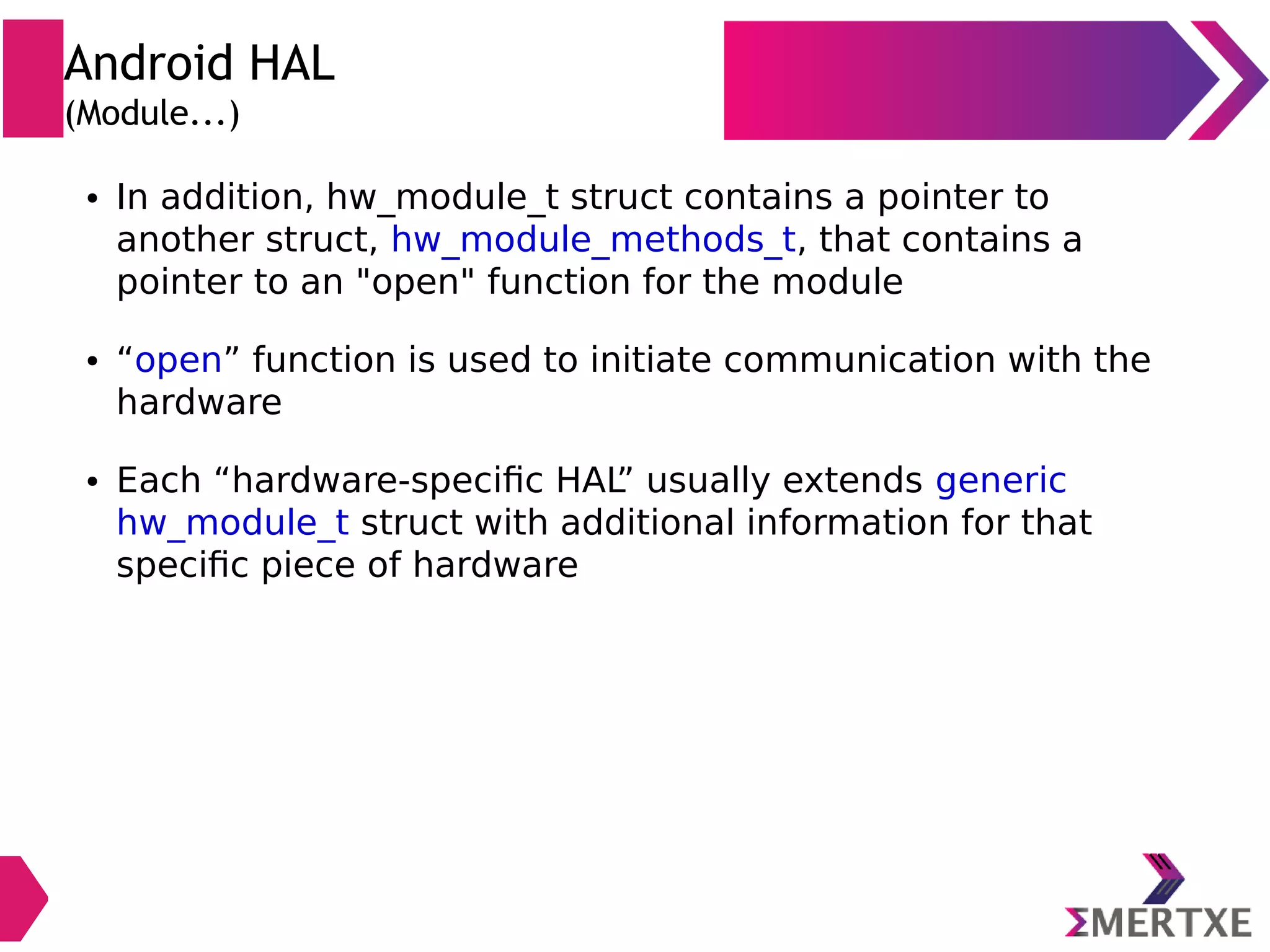 Android HAL
(Module...)

• In addition, hw_module_t struct contains a pointer to another struct, hw_module_methods_t, that contains a pointer to an "open" function for the module

• “open” function is used to initiate communication with the hardware

• Each “hardware-specific HAL” usually extends generic hw_module_t struct with additional information for that specific piece of hardware

ΣMERTXE